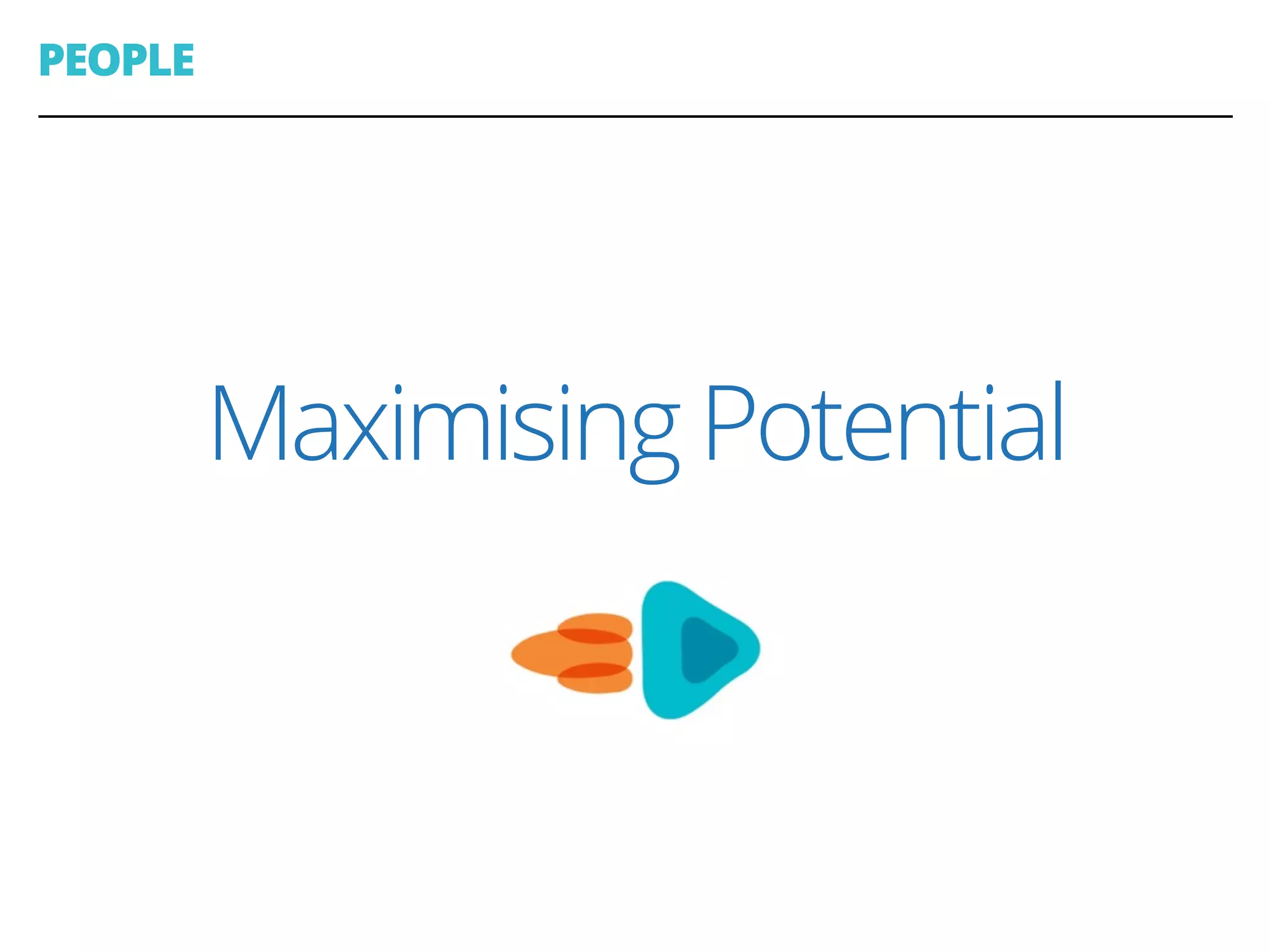 PEOPLE

Maximising Potential